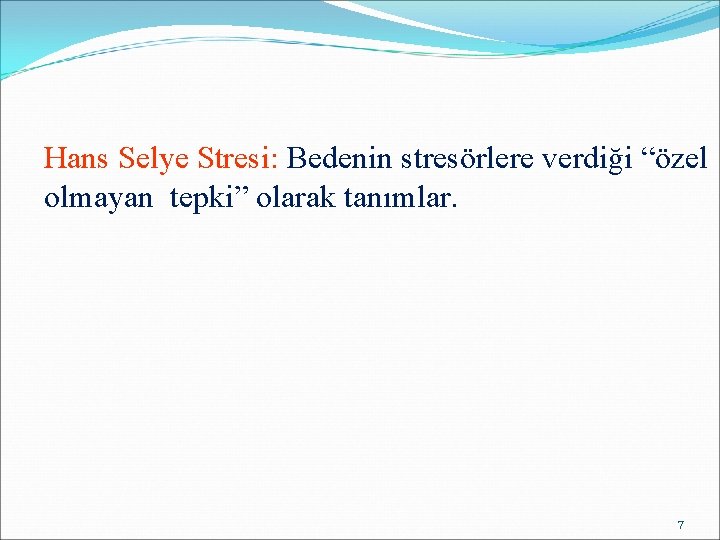 Hans Selye Stresi: Bedenin stresörlere verdiği "özel olmayan tepki" olarak tanımlar.

7